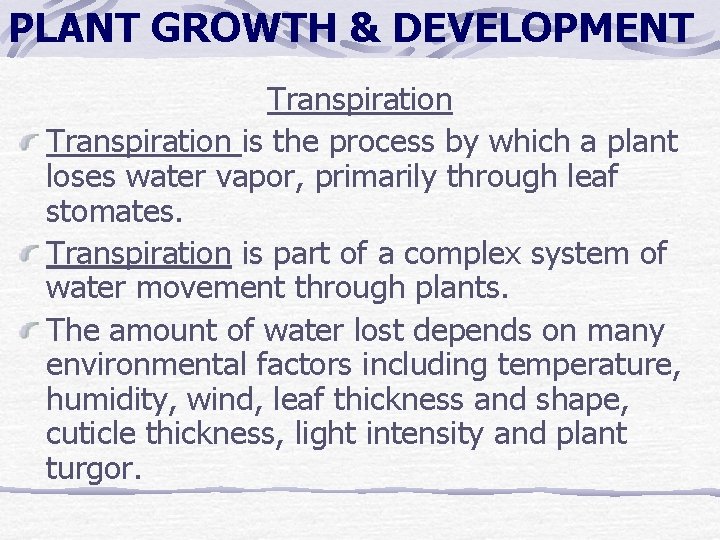 PLANT GROWTH & DEVELOPMENT

Transpiration

Transpiration is the process by which a plant loses water vapor, primarily through leaf stomates.

Transpiration is part of a complex system of water movement through plants.

The amount of water lost depends on many environmental factors including temperature, humidity, wind, leaf thickness and shape, cuticle thickness, light intensity and plant turgor.